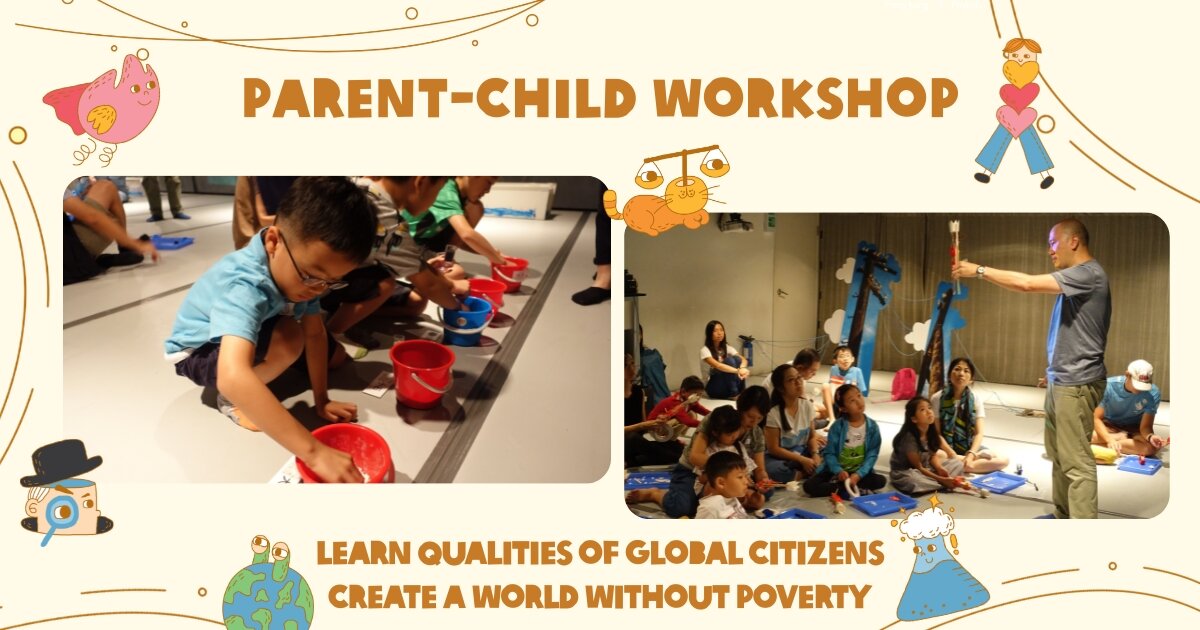 PARENT-CHILD WORKSHOP

LEARN QUALITIES OF GLOBAL CITIZENS
CREATE A WORLD WITHOUT POVERTY